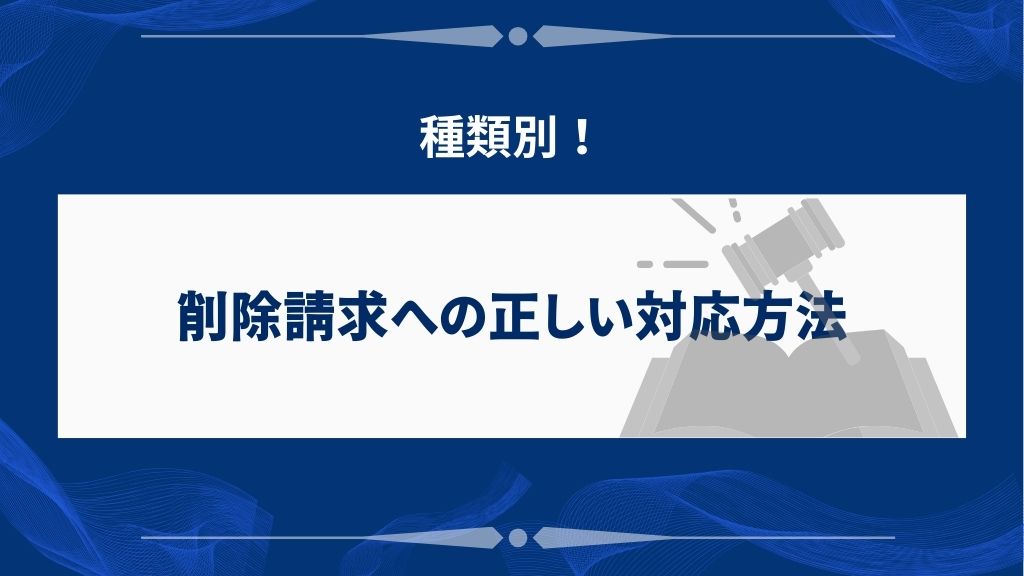 種類別！

削除請求への正しい対応方法